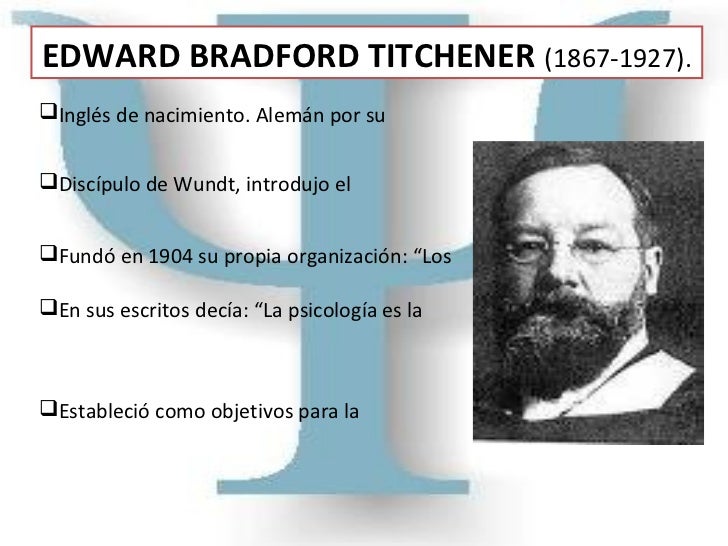 EDWARD BRADFORD TITCHENER (1867-1927).

❑Inglés de nacimiento. Alemán por su

❑Discípulo de Wundt, introdujo el

❑Fundó en 1904 su propia organización: “Los

❑En sus escritos decía: “La psicología es la

❑Estableció como objetivos para la